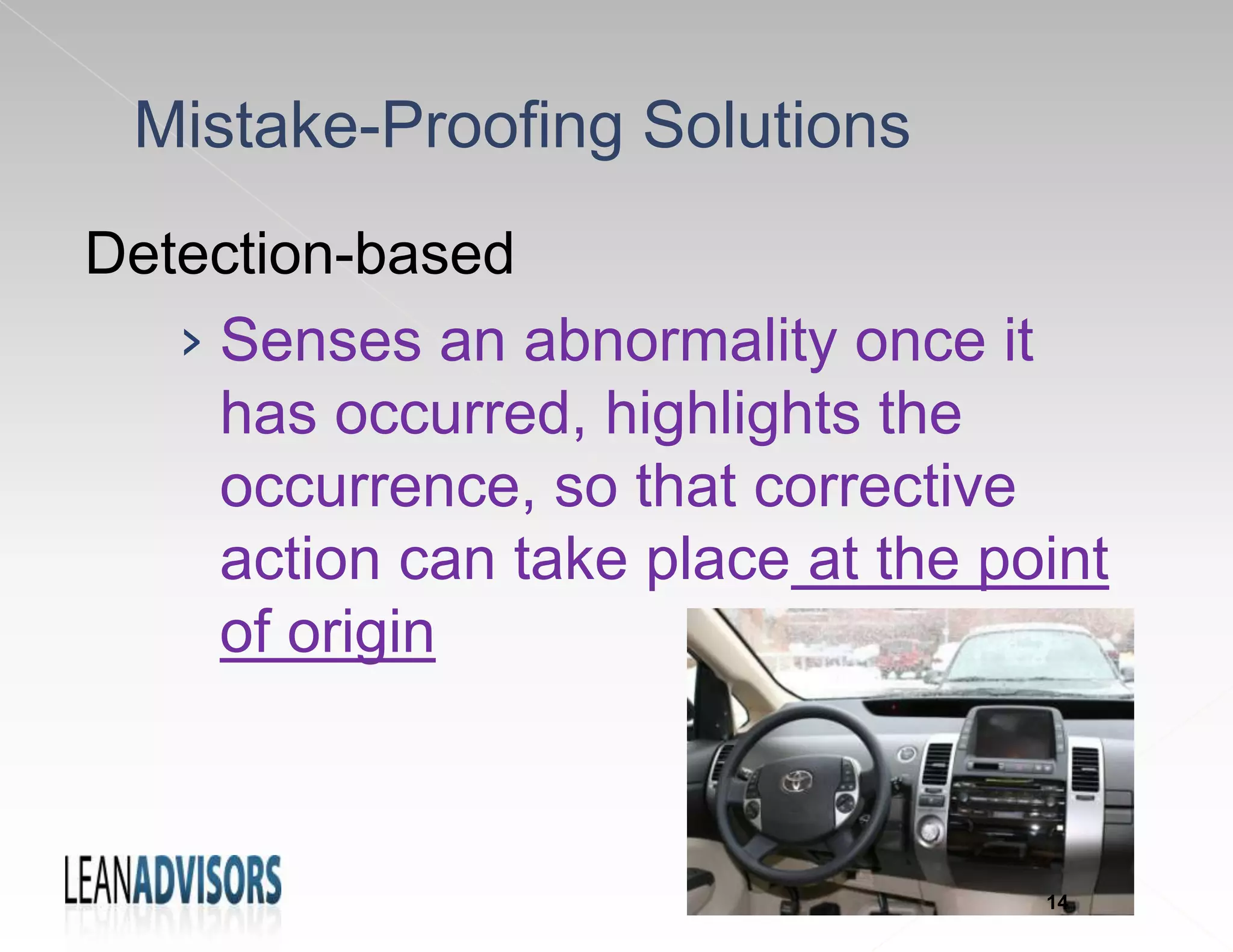 Mistake-Proofing Solutions

Detection-based

› Senses an abnormality once it has occurred, highlights the occurrence, so that corrective action can take place at the point of origin

LEANADVISORS

14